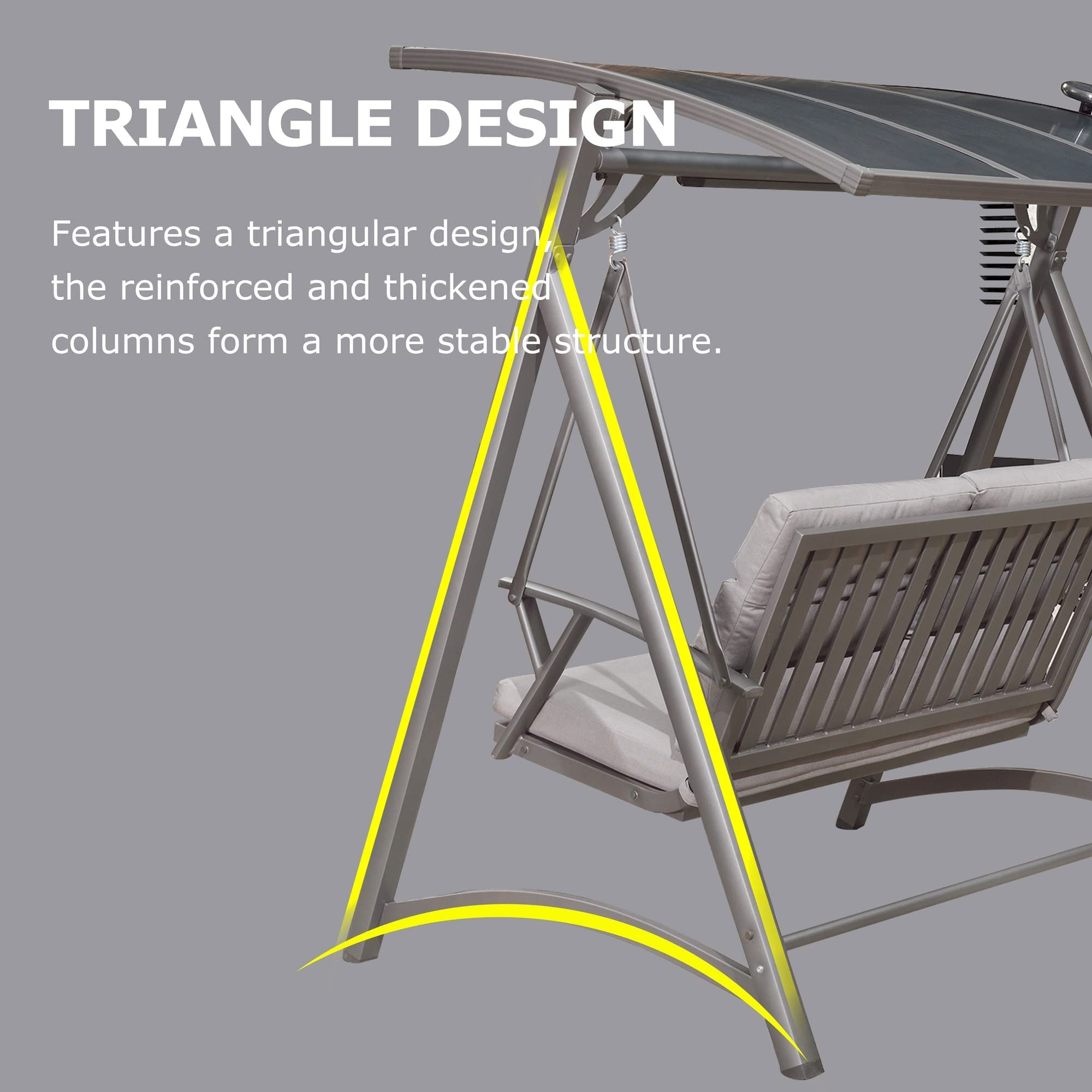 TRIANGLE DESIGN

Features a triangular design, the reinforced and thickened columns form a more stable structure.